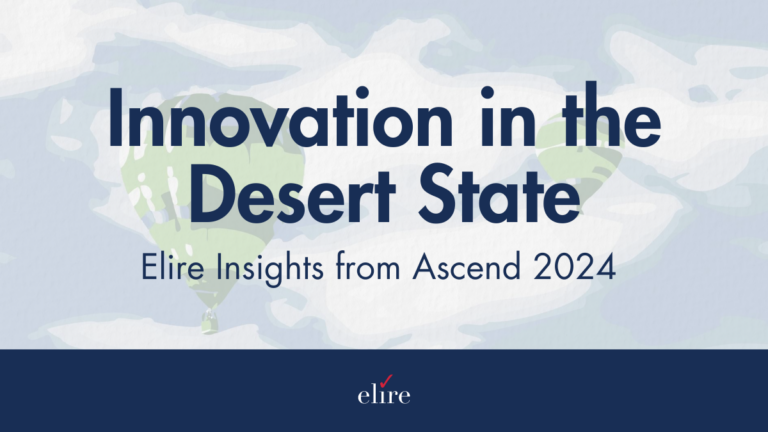 Innovation in the Desert State

Elire Insights from Ascend 2024

elire